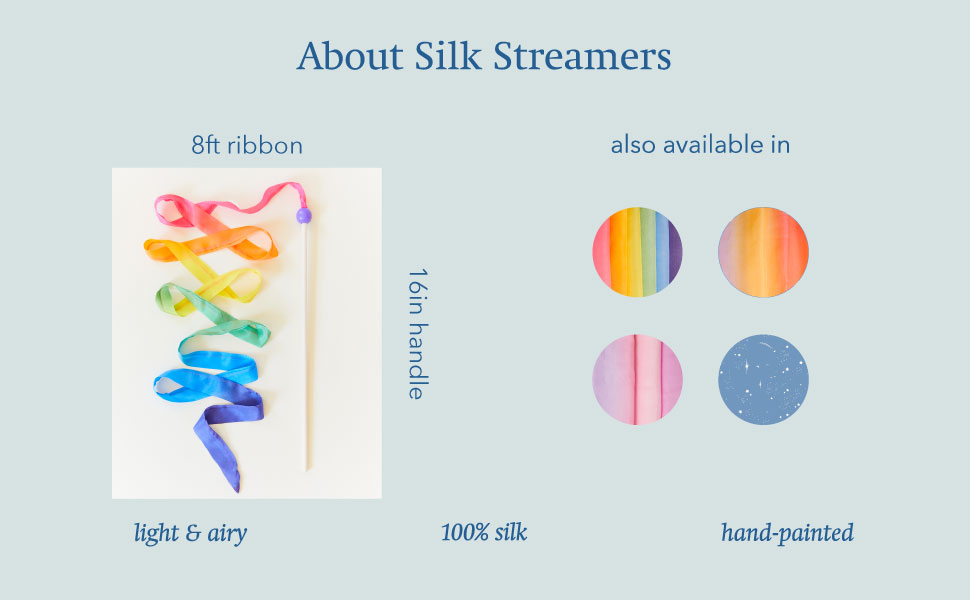 About Silk Streamers

8ft ribbon

16in handle

also available in

light & airy

100% silk

hand-painted